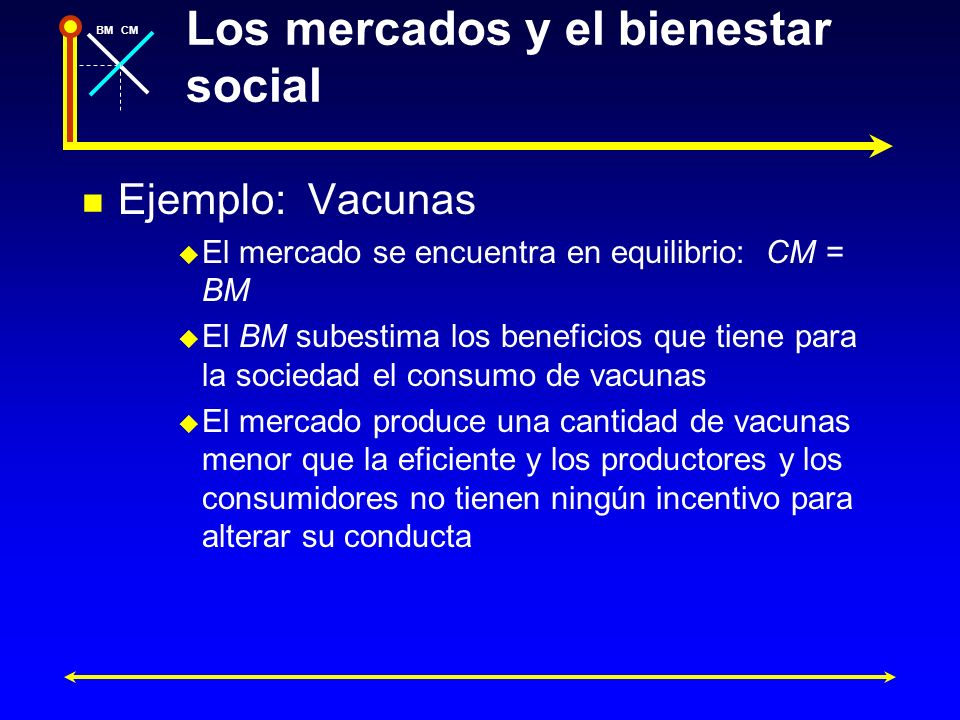 BM CM

Los mercados y el bienestar social

Ejemplo: Vacunas

El mercado se encuentra en equilibrio: CM = BM

El BM subestima los beneficios que tiene para la sociedad el consumo de vacunas

El mercado produce una cantidad de vacunas menor que la eficiente y los productores y los consumidores no tienen ningún incentivo para alterar su conducta